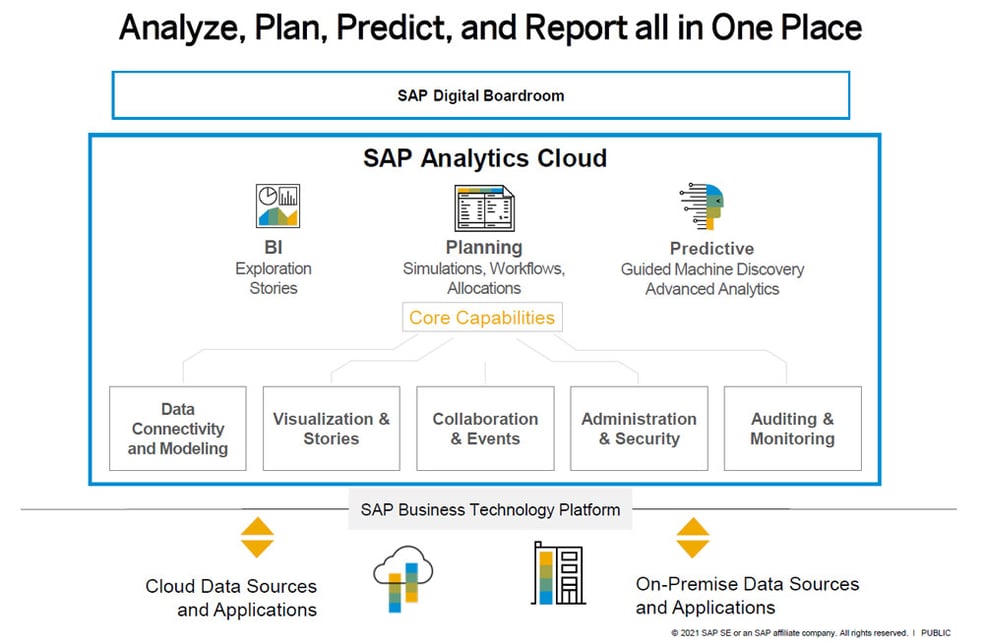 Analyze, Plan, Predict, and Report all in One Place

SAP Digital Boardroom

SAP Analytics Cloud

BI
Exploration
Stories

Planning
Simulations, Workflows,
Allocations

Predictive
Guided Machine Discovery
Advanced Analytics

Core Capabilities

Data Connectivity and Modeling

Visualization & Stories

Collaboration & Events

Administration & Security

Auditing & Monitoring

SAP Business Technology Platform

Cloud Data Sources and Applications

On-Premise Data Sources and Applications

© 2021 SAP SE or an SAP affiliate company. All rights reserved. I PUBLIC